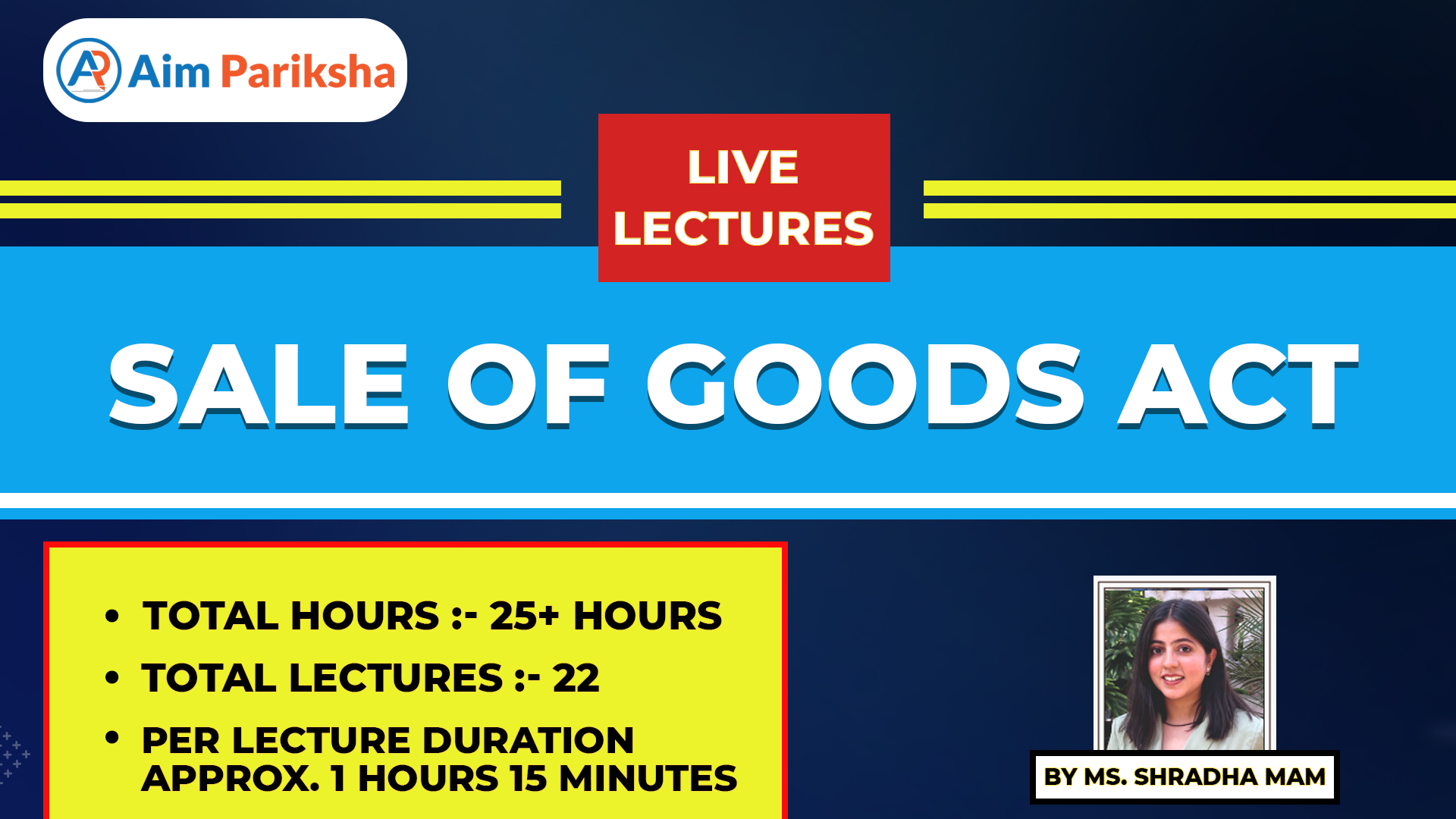 AP Aim Pariksha

LIVE LECTURES

SALE OF GOODS ACT

• TOTAL HOURS :- 25+ HOURS
• TOTAL LECTURES :- 22
• PER LECTURE DURATION APPROX. 1 HOURS 15 MINUTES

BY MS. SHRADHA MAM